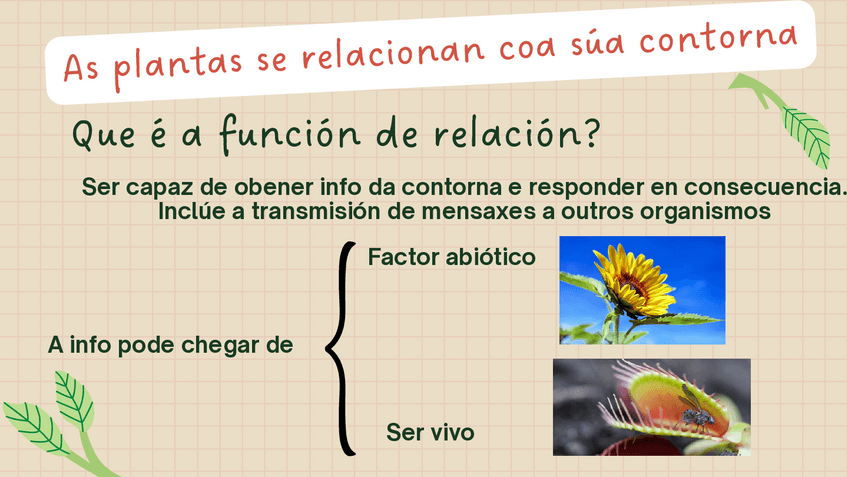 As plantas se relacionan coa súa contorna

Que é a función de relación?

Ser capaz de obener info da contorna e responder en consecuencia. Inclúe a transmisión de mensaxes a outros organismos

A info pode chegar de

Factor abiótico

Ser vivo